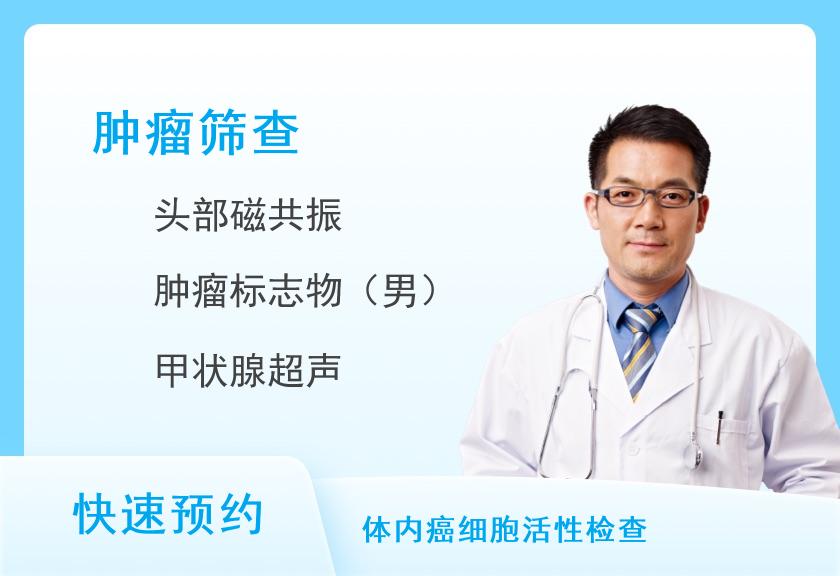 肿瘤筛查

头部磁共振

肿瘤标志物（男）

甲状腺超声

快速预约

体内癌细胞活性检查